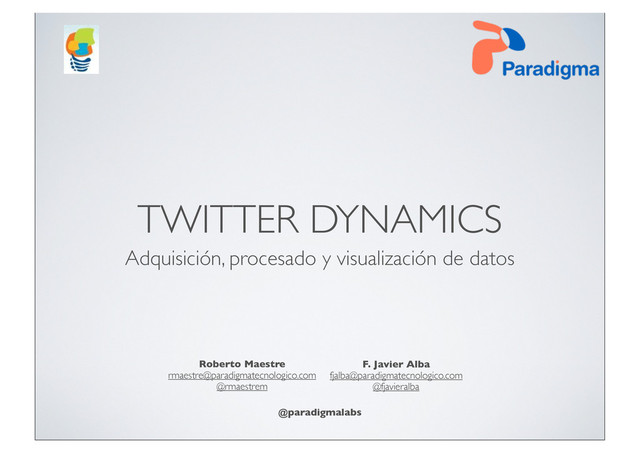 Paradigma

TWITTER DYNAMICS
Adquisición, procesado y visualización de datos

Roberto Maestre
rmaestre@paradigmatecnologico.com
@rmaestrem

F. Javier Alba
fjalba@paradigmatecnologico.com
@fjavieralba

@paradigmalabs